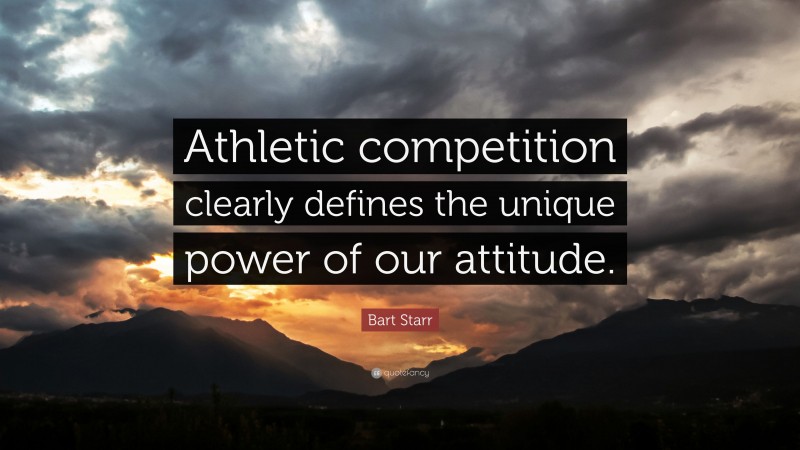 Athletic competition clearly defines the unique power of our attitude.

Bart Starr

quotefancy